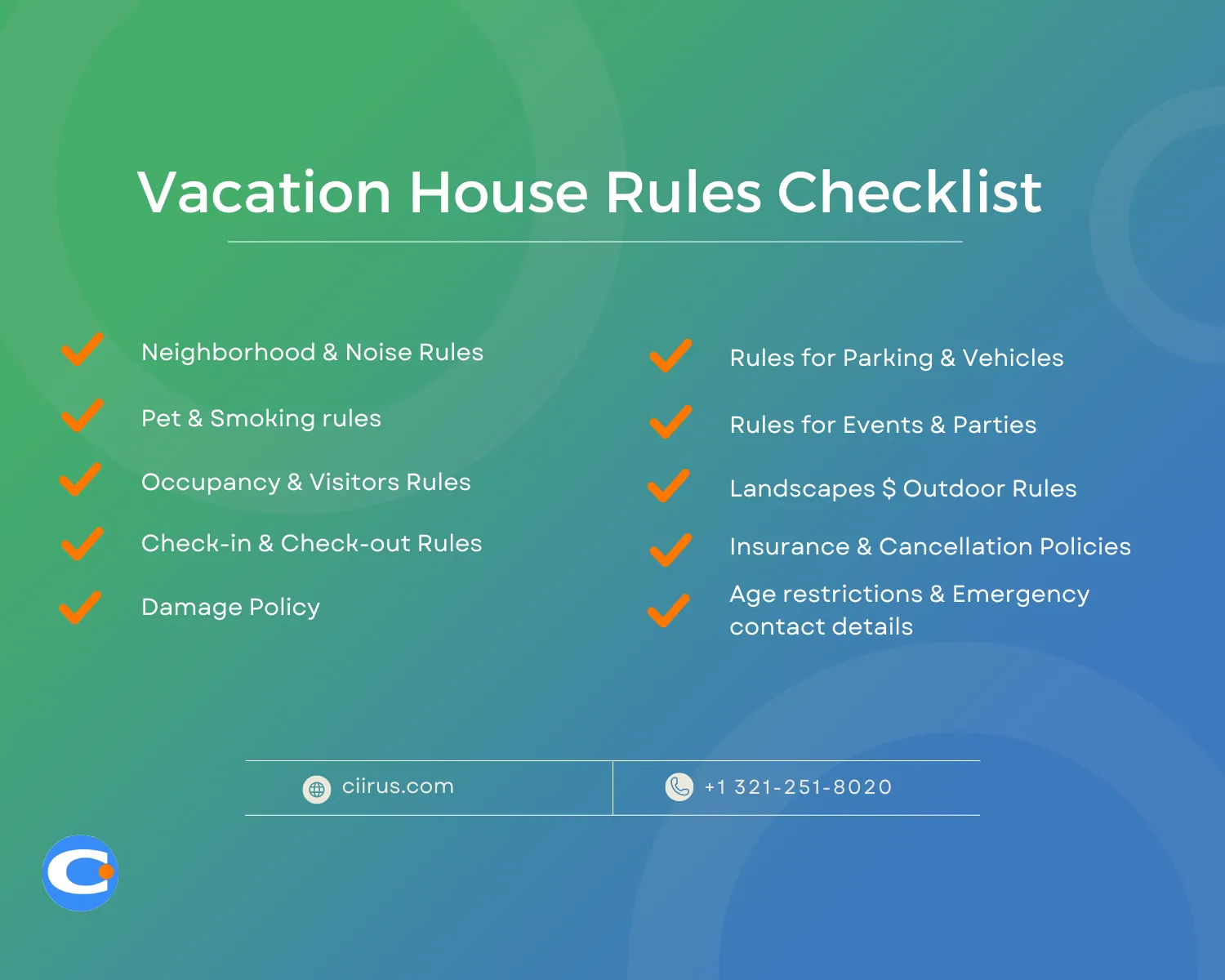 Vacation House Rules Checklist

Neighborhood & Noise Rules

Pet & Smoking rules

Occupancy & Visitors Rules

Check-in & Check-out Rules

Damage Policy

Rules for Parking & Vehicles

Rules for Events & Parties

Landscapes $ Outdoor Rules

Insurance & Cancellation Policies

Age restrictions & Emergency contact details

ciirus.com

+1 321-251-8020